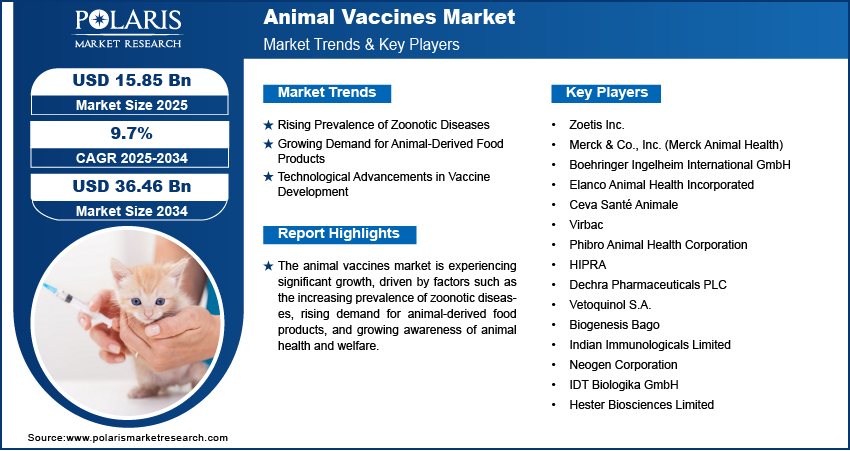 POLARIS
MARKET RESEARCH

Animal Vaccines Market
Market Trends & Key Players

USD 15.85 Bn
Market Size 2025

9.7%
CAGR 2025-2034

USD 36.46 Bn
Market Size 2034

Market Trends

★ Rising Prevalence of Zoonotic Diseases
★ Growing Demand for Animal-Derived Food Products
★ Technological Advancements in Vaccine Development

Report Highlights

★ The animal vaccines market is experiencing significant growth, driven by factors such as the increasing prevalence of zoonotic diseases, rising demand for animal-derived food products, and growing awareness of animal health and welfare.

Key Players

• Zoetis Inc.
• Merck & Co., Inc. (Merck Animal Health)
• Boehringer Ingelheim International GmbH
• Elanco Animal Health Incorporated
• Ceva Santé Animale
• Virbac
• Phibro Animal Health Corporation
• HIPRA
• Dechra Pharmaceuticals PLC
• Vetoquinol S.A.
• Biogenesis Bago
• Indian Immunologicals Limited
• Neogen Corporation
• IDT Biologika GmbH
• Hester Biosciences Limited

Source:www.polarismarketresearch.com